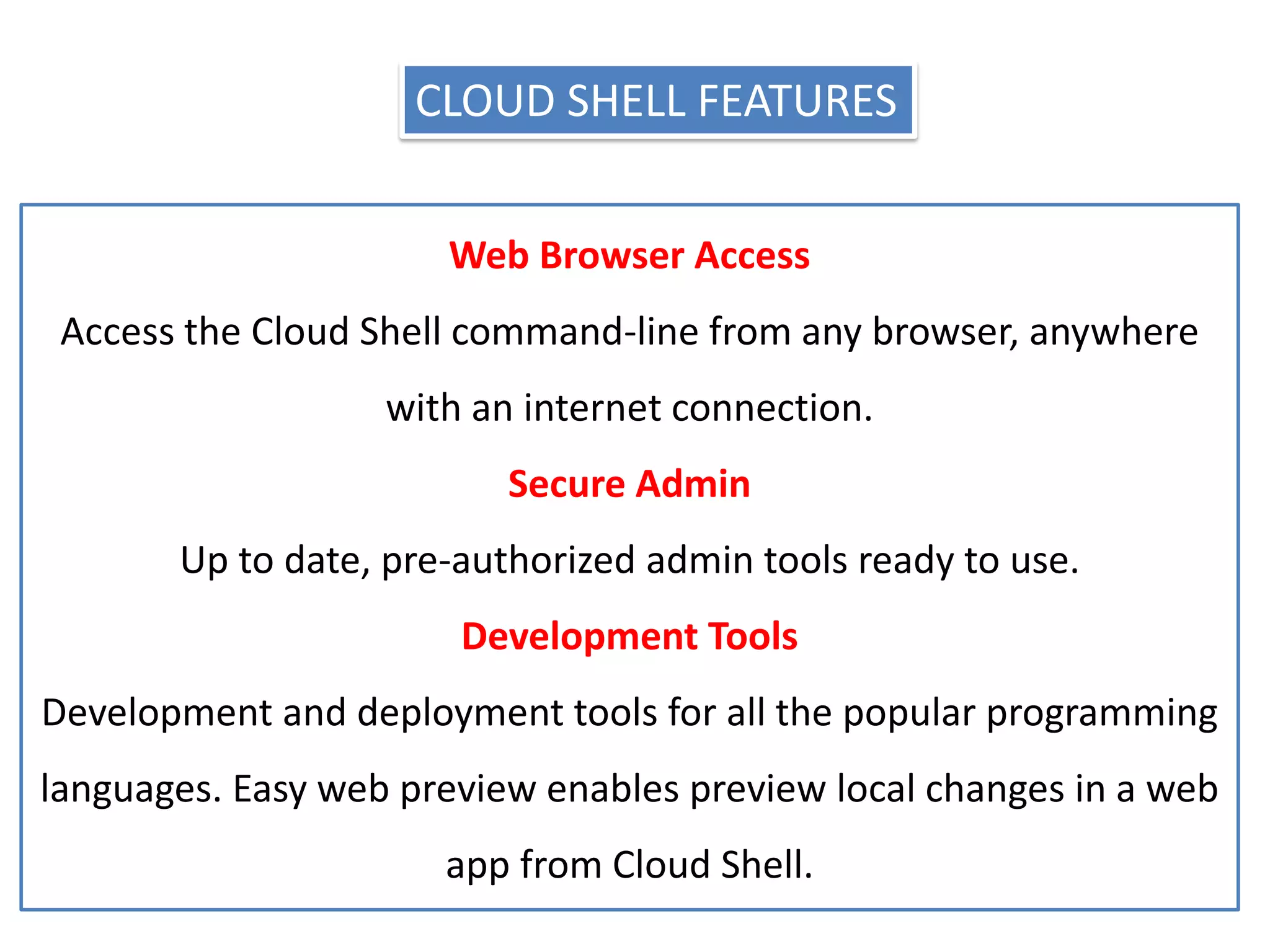 CLOUD SHELL FEATURES

Web Browser Access

Access the Cloud Shell command-line from any browser, anywhere with an internet connection.

Secure Admin

Up to date, pre-authorized admin tools ready to use.

Development Tools

Development and deployment tools for all the popular programming languages. Easy web preview enables preview local changes in a web app from Cloud Shell.